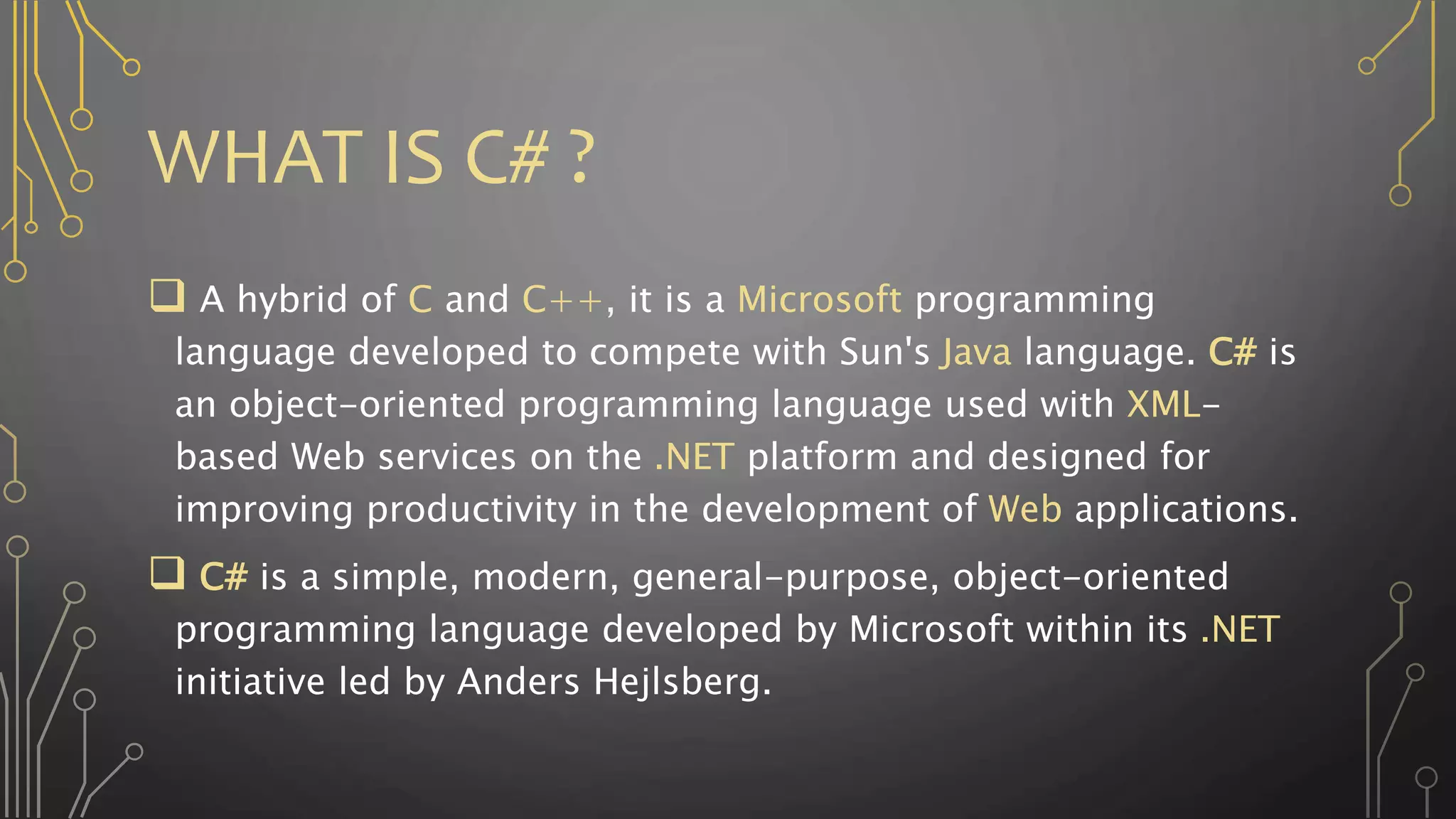 WHAT IS C# ?

❑ A hybrid of C and C++, it is a Microsoft programming language developed to compete with Sun's Java language. C# is an object-oriented programming language used with XML-based Web services on the .NET platform and designed for improving productivity in the development of Web applications.

❑ C# is a simple, modern, general-purpose, object-oriented programming language developed by Microsoft within its .NET initiative led by Anders Hejlsberg.